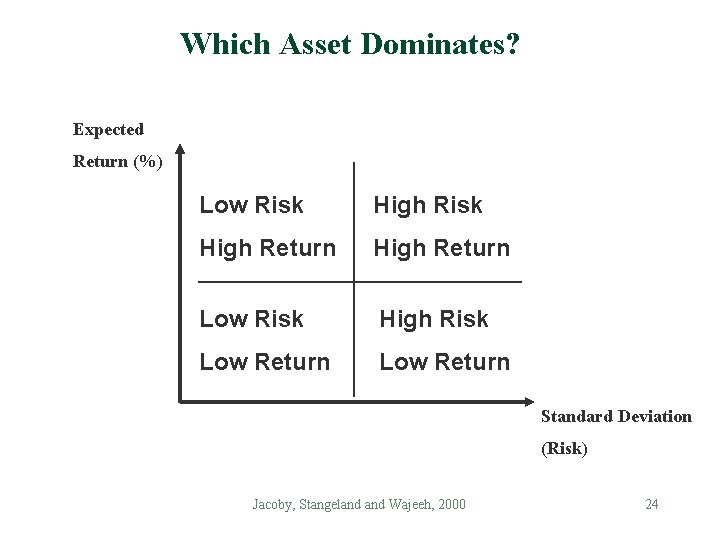 Which Asset Dominates?

Expected

Return (%)

Low Risk
High Return

High Risk
High Return

Low Risk
Low Return

High Risk
Low Return

Standard Deviation
(Risk)

Jacoby, Stangeland and Wajeeh, 2000

24